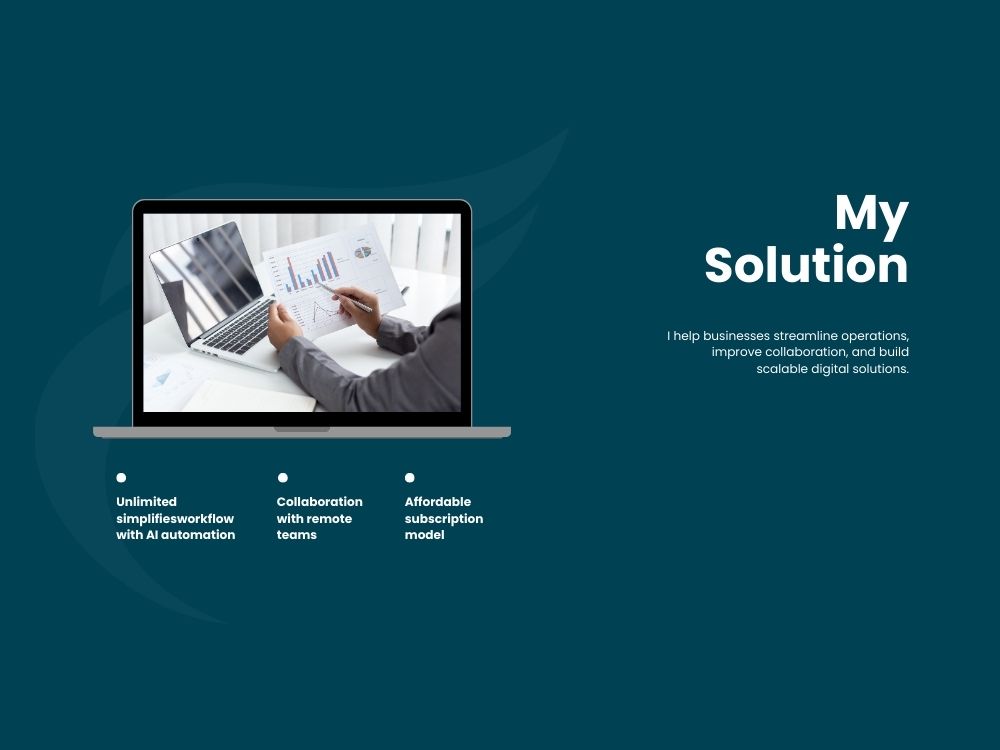 My Solution

I help businesses streamline operations, improve collaboration, and build scalable digital solutions.

Unlimited simplifiesworkflow with AI automation

Collaboration with remote teams

Affordable subscription model